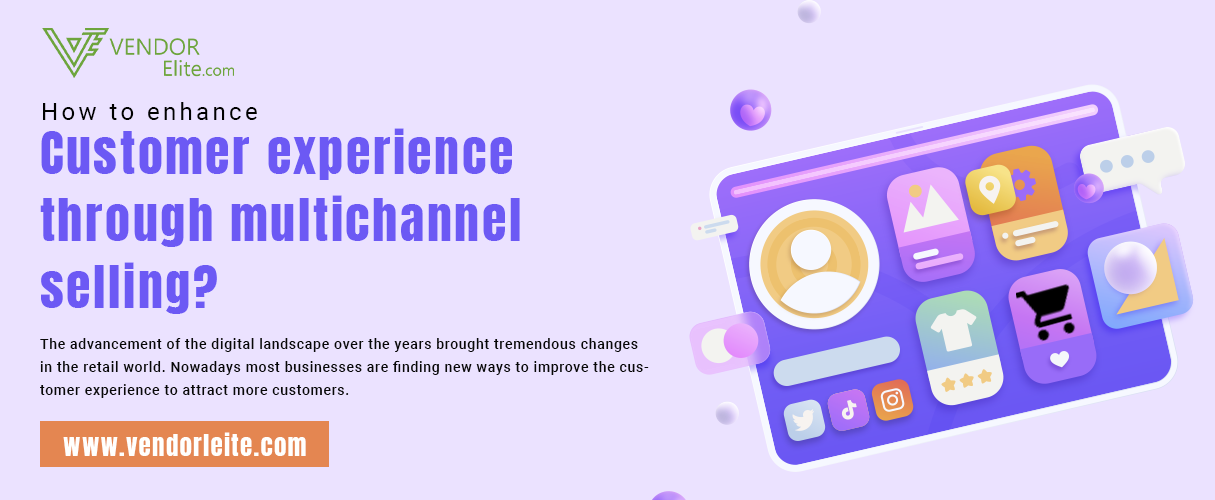 VENDOR Elite.com

How to enhance

Customer experience through multichannel selling?

The advancement of the digital landscape over the years brought tremendous changes in the retail world. Nowadays most businesses are finding new ways to improve the customer experience to attract more customers.

www.vendorleite.com